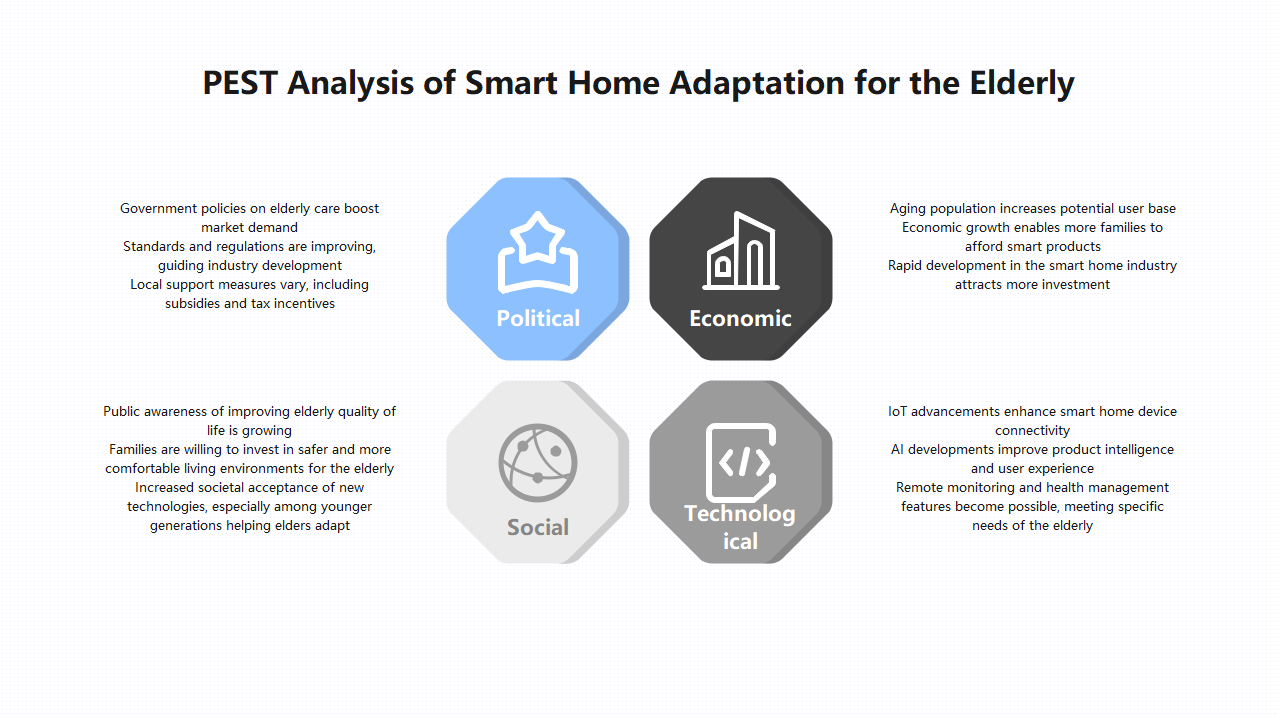 PEST Analysis of Smart Home Adaptation for the Elderly

Government policies on elderly care boost market demand
Standards and regulations are improving, guiding industry development
Local support measures vary, including subsidies and tax incentives

Political

Economic

Aging population increases potential user base
Economic growth enables more families to afford smart products
Rapid development in the smart home industry attracts more investment

Public awareness of improving elderly quality of life is growing
Families are willing to invest in safer and more comfortable living environments for the elderly
Increased societal acceptance of new technologies, especially among younger generations helping elders adapt

Social

Technolog ical

IoT advancements enhance smart home device connectivity
AI developments improve product intelligence and user experience
Remote monitoring and health management features become possible, meeting specific needs of the elderly